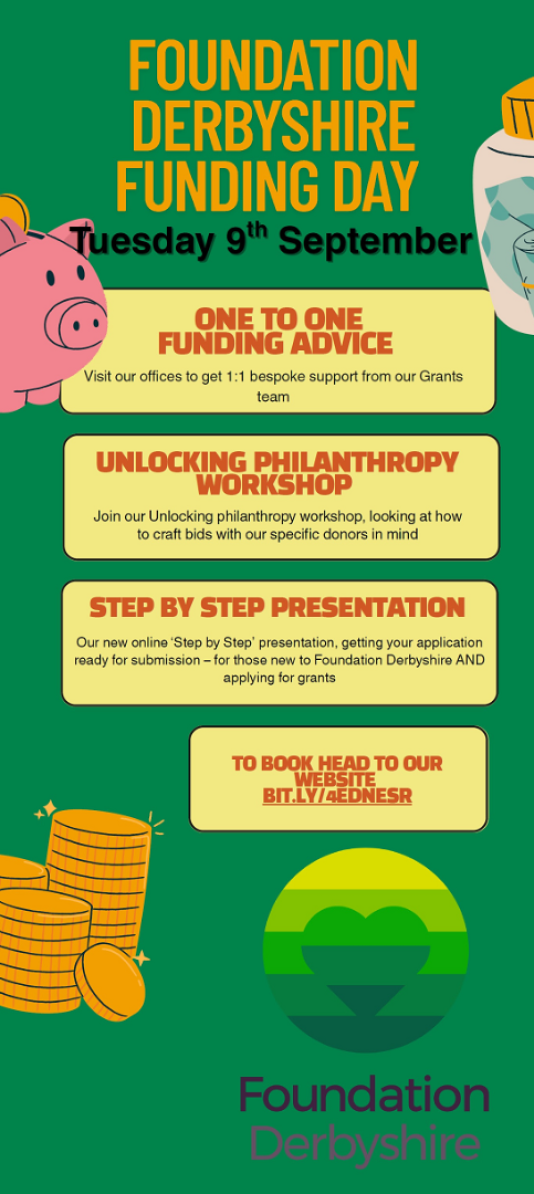 FOUNDATION DERBYSHIRE FUNDING DAY

Tuesday 9$^{th}$ September

ONE TO ONE FUNDING ADVICE

Visit our offices to get 1:1 bespoke support from our Grants team

UNLOCKING PHILANTHROPY WORKSHOP

Join our Unlocking philanthropy workshop, looking at how to craft bids with our specific donors in mind

STEP BY STEP PRESENTATION

Our new online 'Step by Step' presentation, getting your application ready for submission – for those new to Foundation Derbyshire AND applying for grants

TO BOOK HEAD TO OUR WEBSITE BIT.LY/4EDNESR

Foundation Derbyshire